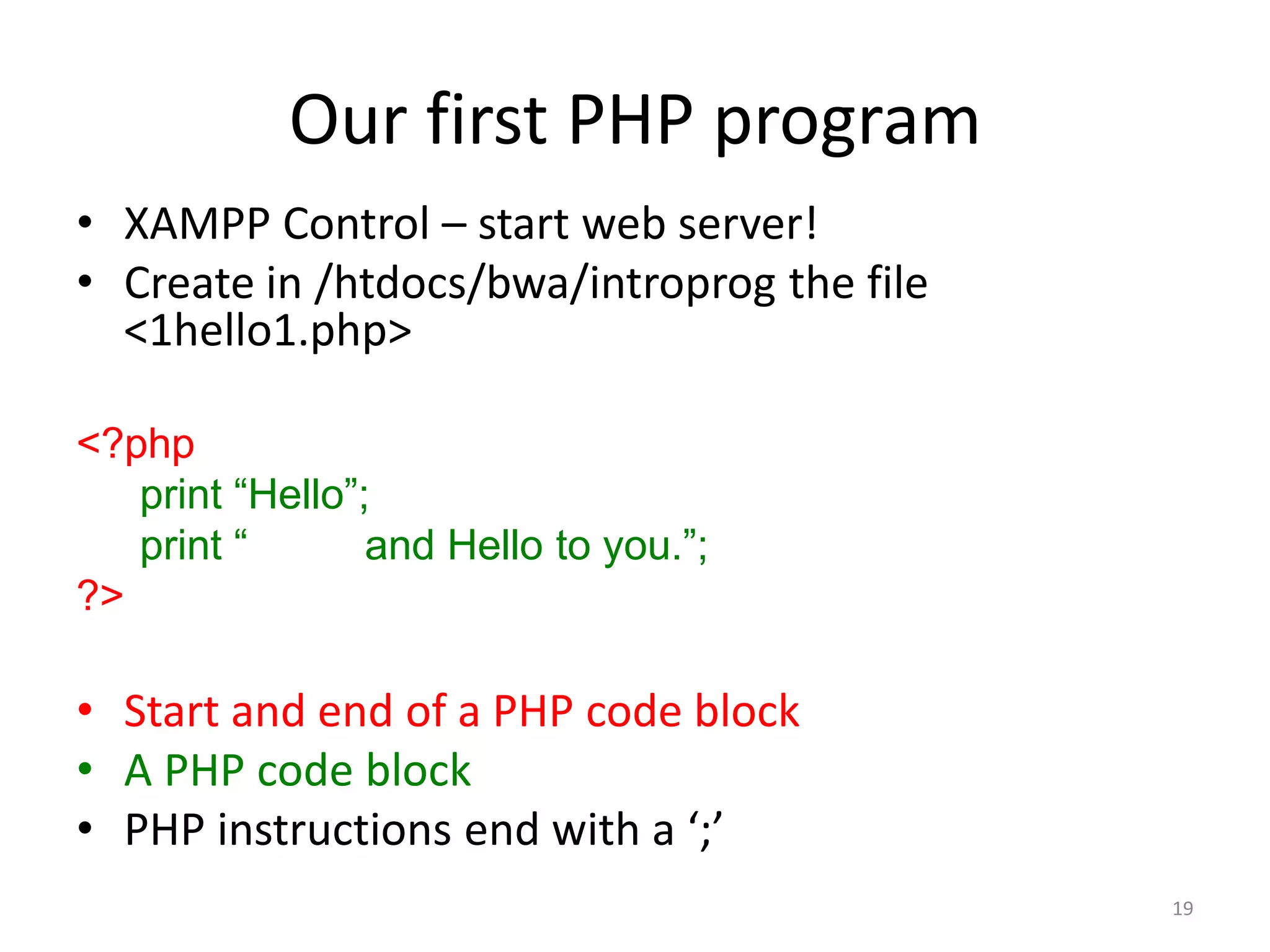 Our first PHP program

• XAMPP Control – start web server!
• Create in /htdocs/bwa/introprog the file <1hello1.php>

<?php
print “Hello”;
print “          and Hello to you.”;
?>

• Start and end of a PHP code block
• A PHP code block
• PHP instructions end with a ‘;’

19